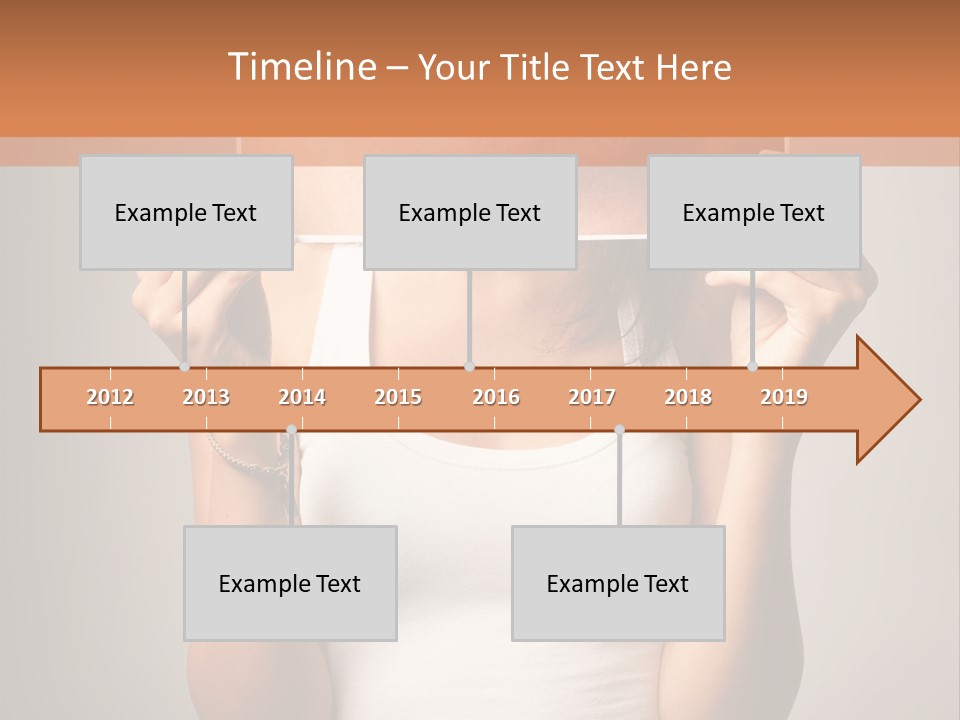 Timeline – Your Title Text Here

Example Text

Example Text

Example Text

2012 2013 2014 2015 2016 2017 2018 2019

Example Text

Example Text